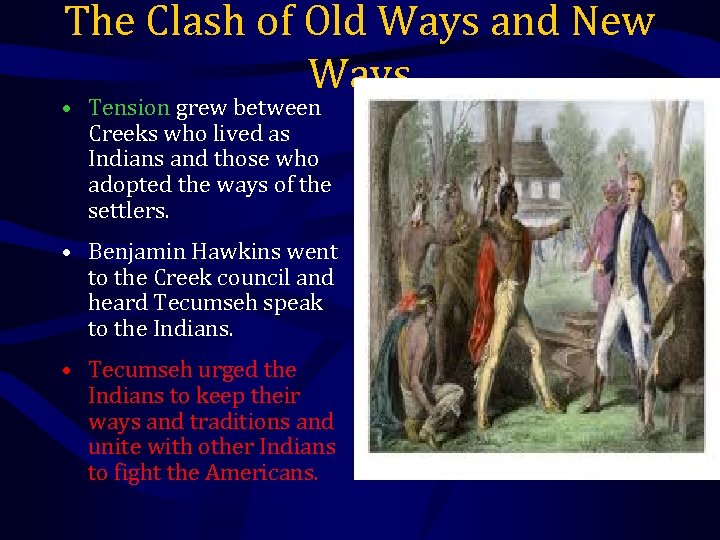 The Clash of Old Ways and New Ways

• Tension grew between Creeks who lived as Indians and those who adopted the ways of the settlers.

• Benjamin Hawkins went to the Creek council and heard Tecumseh speak to the Indians.

• Tecumseh urged the Indians to keep their ways and traditions and unite with other Indians to fight the Americans.